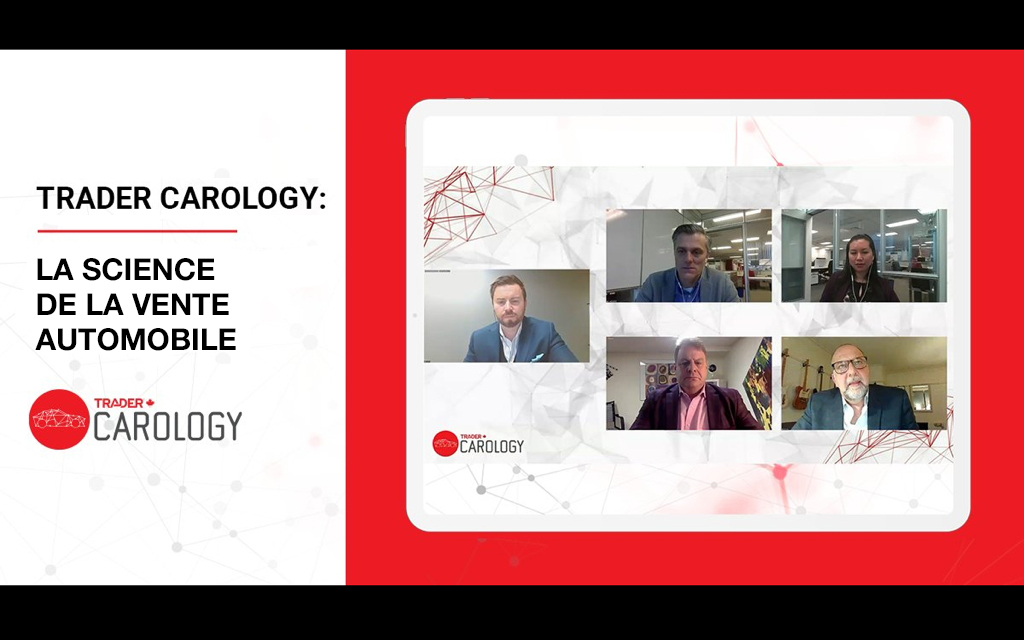 TRADER CAROLOGY:

LA SCIENCE DE LA VENTE AUTOMOBILE

TRADER CAROLOGY

TRADER CAROLOGY